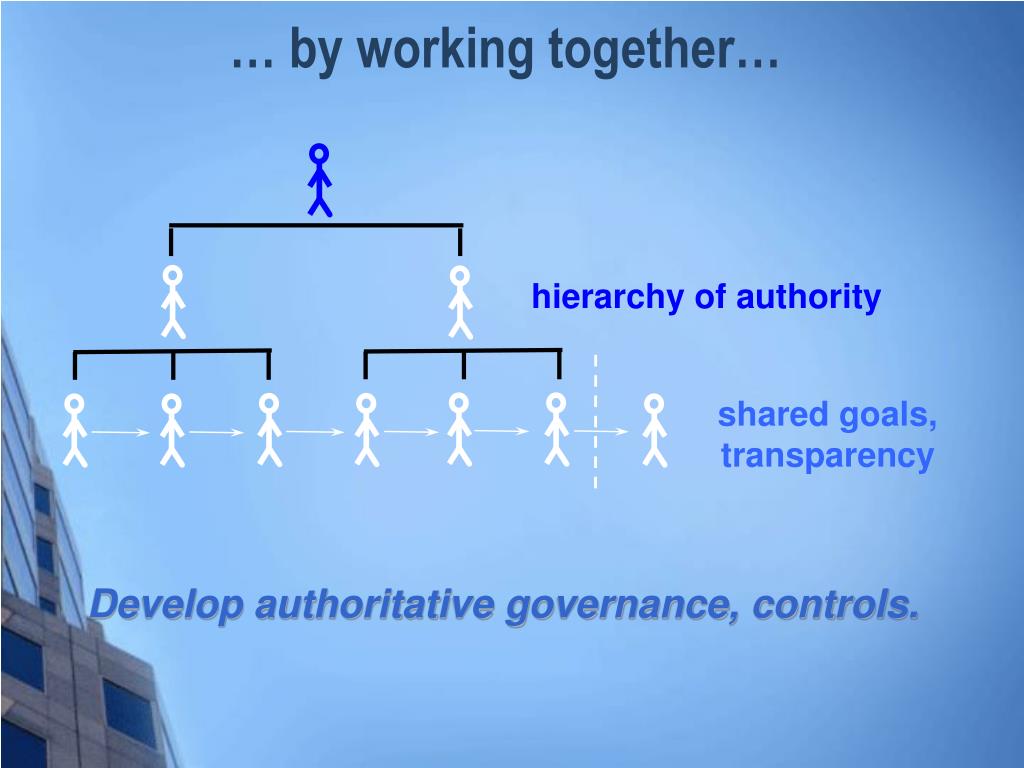 … by working together…

hierarchy of authority

shared goals, transparency

Develop authoritative governance, controls.